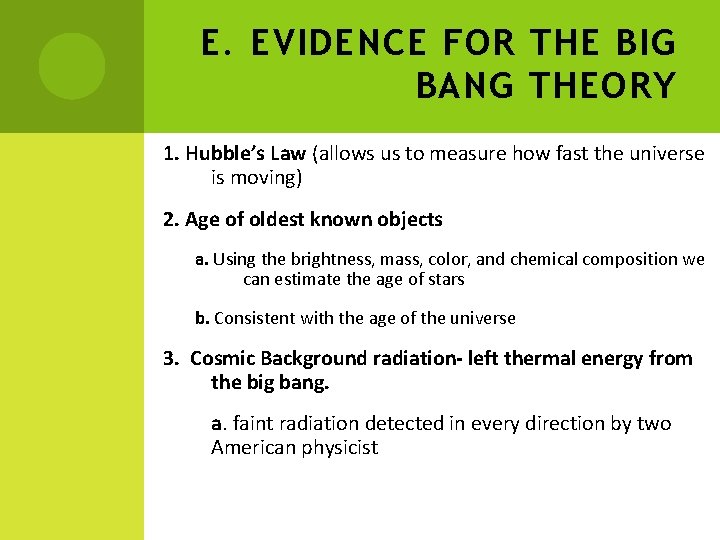 E. EVIDENCE FOR THE BIG BANG THEORY

1. Hubble's Law (allows us to measure how fast the universe is moving)

2. Age of oldest known objects

a. Using the brightness, mass, color, and chemical composition we can estimate the age of stars

b. Consistent with the age of the universe

3. Cosmic Background radiation- left thermal energy from the big bang.

a. faint radiation detected in every direction by two American physicist